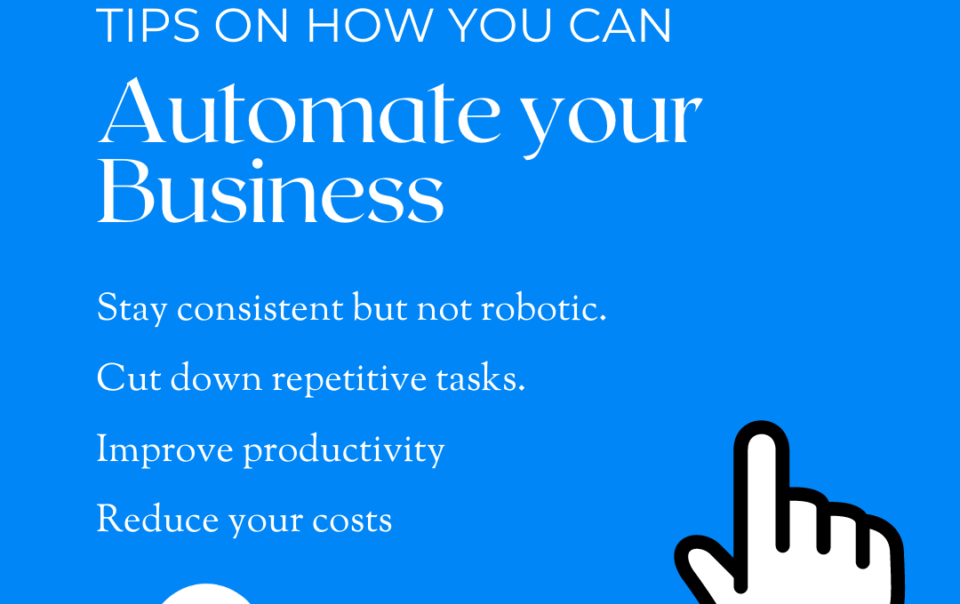 TIPS ON HOW YOU CAN

Automate your Business

Stay consistent but not robotic.

Cut down repetitive tasks.

Improve productivity

Reduce your costs